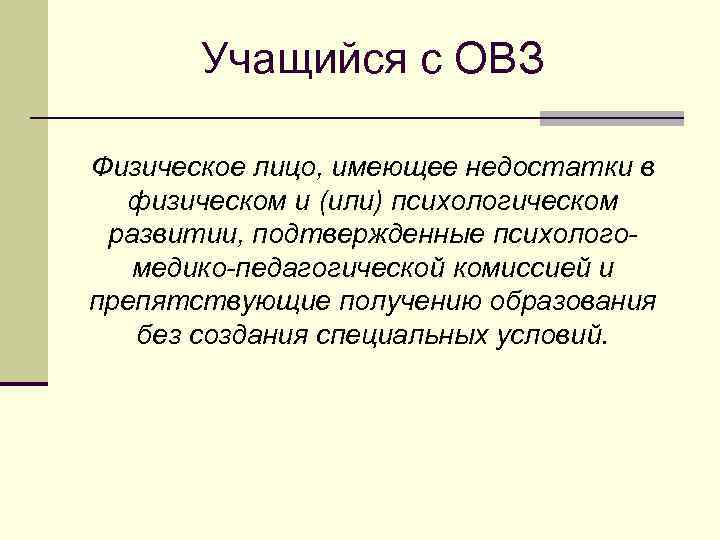 Учащийся с ОВЗ

Физическое лицо, имеющее недостатки в физическом и (или) психологическом развитии, подтвержденные психолого-медико-педагогической комиссией и препятствующие получению образования без создания специальных условий.